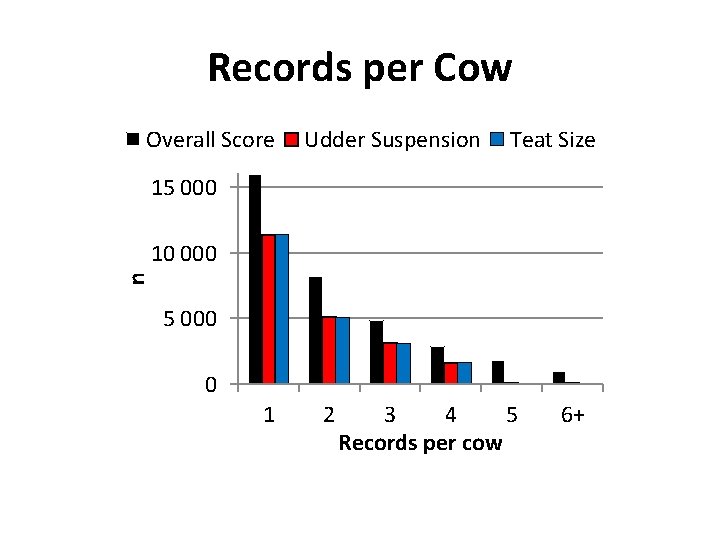 Records per Cow

Overall Score Udder Suspension Teat Size

15 000
10 000
5 000
0

n

1 2 3 4 5 6+

Records per cow